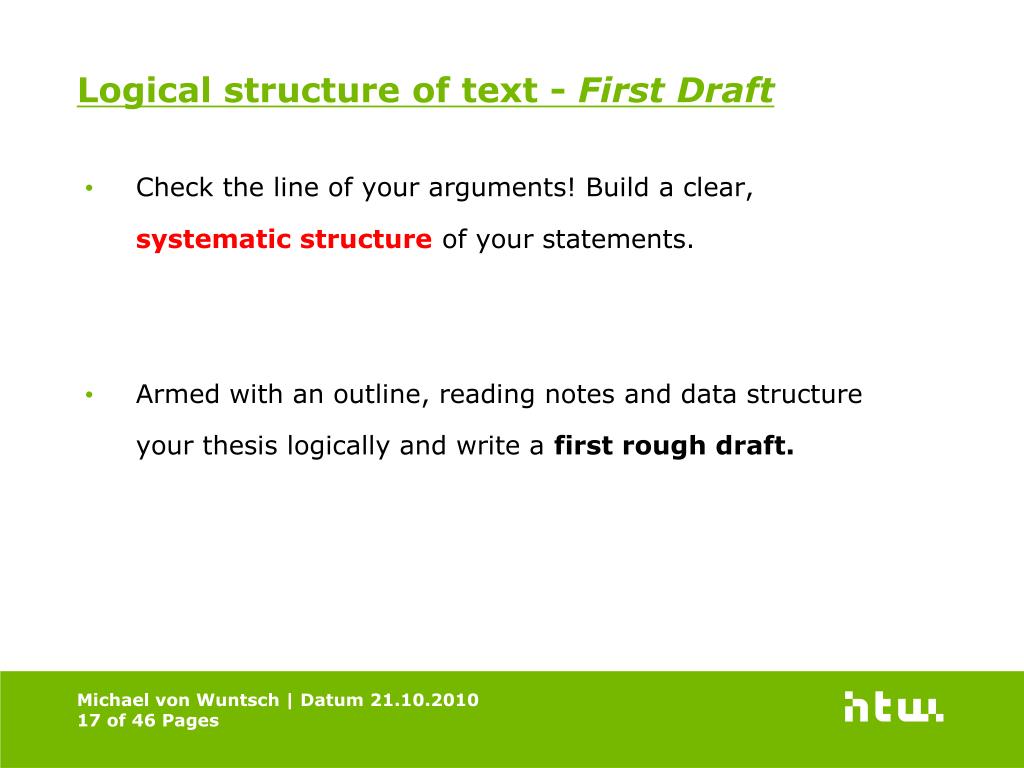 Logical structure of text - First Draft

• Check the line of your arguments! Build a clear, systematic structure of your statements.

• Armed with an outline, reading notes and data structure your thesis logically and write a first rough draft.

Michael von Wuntsch | Datum 21.10.2010
17 of 46 Pages

htw.